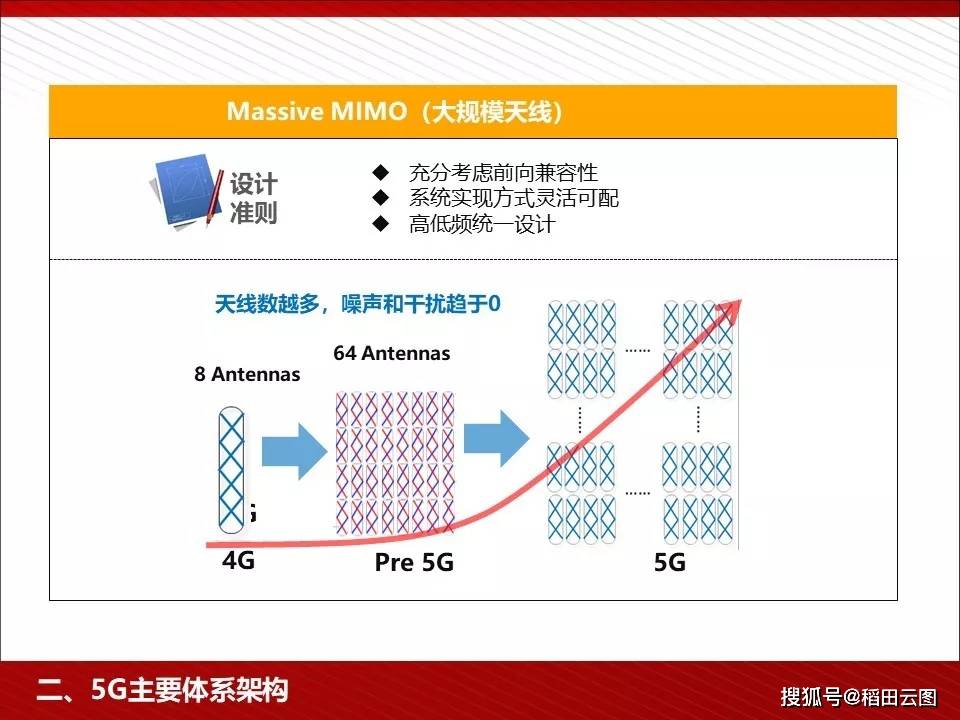 Massive MIMO（大规模天线）

设计准则

◆ 充分考虑前向兼容性
◆ 系统实现方式灵活可配
◆ 高低频统一设计

天线数越多，噪声和干扰趋于0

8 Antennas

64 Antennas

……

……

4G

Pre 5G

5G

二、5G主要体系架构

搜狐号@稻田云图